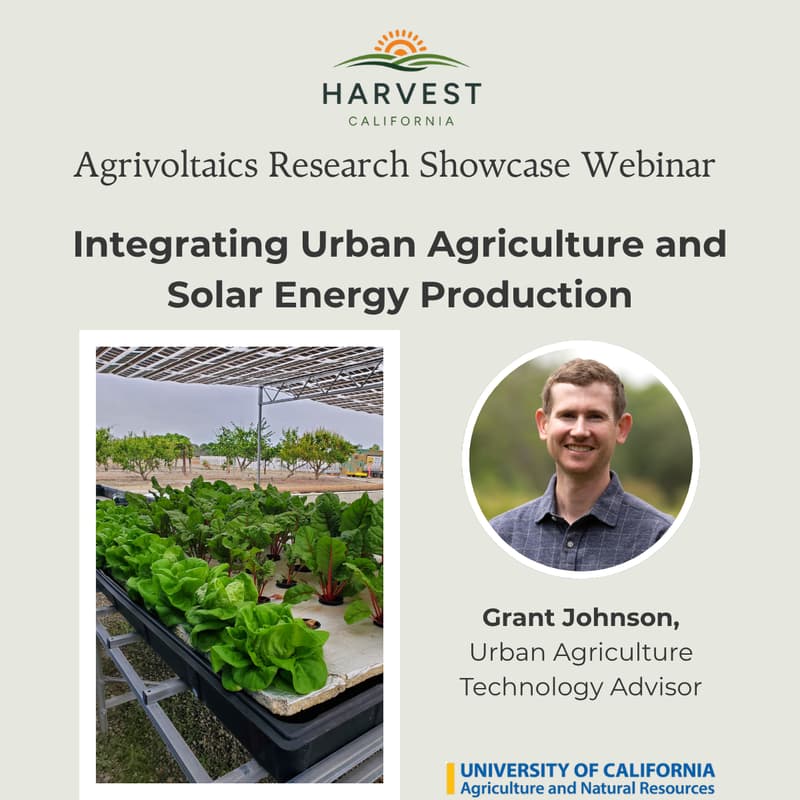 HARVEST
CALIFORNIA

Agrivoltaics Research Showcase Webinar

Integrating Urban Agriculture and Solar Energy Production

Grant Johnson,
Urban Agriculture Technology Advisor

UNIVERSITY OF CALIFORNIA
Agriculture and Natural Resources